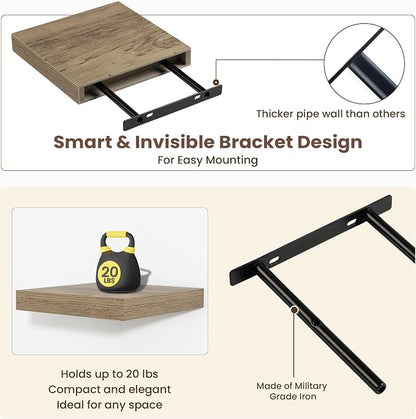 Thicker pipe wall than others

Smart & Invisible Bracket Design
For Easy Mounting

20 LBS

Holds up to 20 lbs
Compact and elegant
Ideal for any space

Made of Military Grade Iron